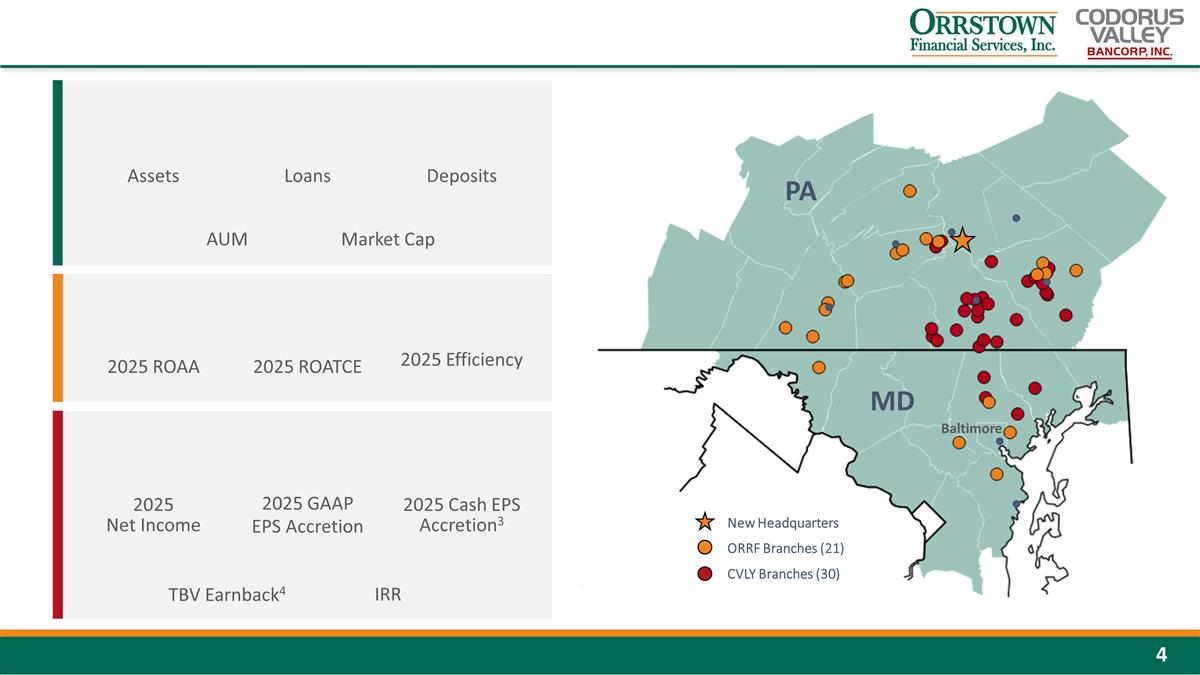 ORRSTOWN Financial Services, Inc.

CODORUS VALLEY BANCORP, INC.

Assets

Loans

Deposits

AUM

Market Cap

2025 ROAA

2025 ROATCE

2025 Efficiency

2025 Net Income

2025 GAAP EPS Accretion

2025 Cash EPS Accretion$^3$

TBV Earnback$^4$

IRR

PA

MD

Baltimore

New Headquarters

ORRF Branches (21)

CVLY Branches (30)

4